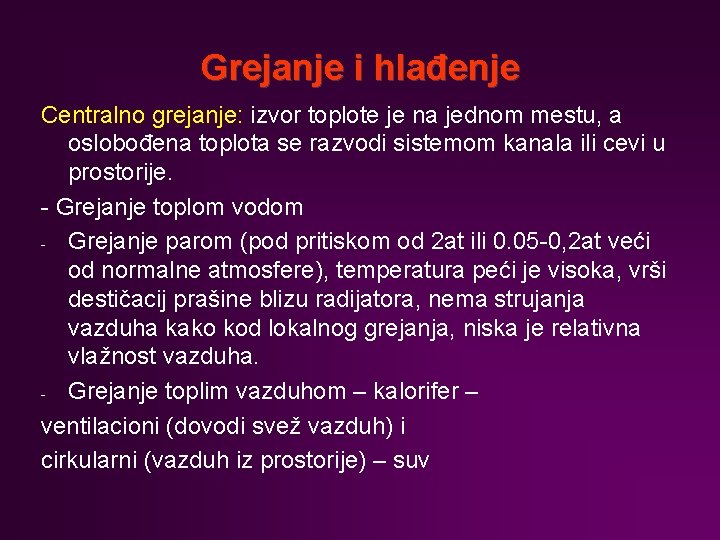 Grejanje i hlađenje

Centralno grejanje: izvor toplote je na jednom mestu, a oslobođena toplota se razvodi sistemom kanala ili cevi u prostorije.

- Grejanje toplom vodom

- Grejanje parom (pod pritiskom od 2at ili 0.05-0,2at veći od normalne atmosfere), temperatura peći je visoka, vrši destičacij prašine blizu radijatora, nema strujanja vazduha kako kod lokalnog grejanja, niska je relativna vlažnost vazduha.

- Grejanje toplim vazduhom – kalorifer –

ventilacioni (dovodi svež vazduh) i

cirkularni (vazduh iz prostorije) – suv